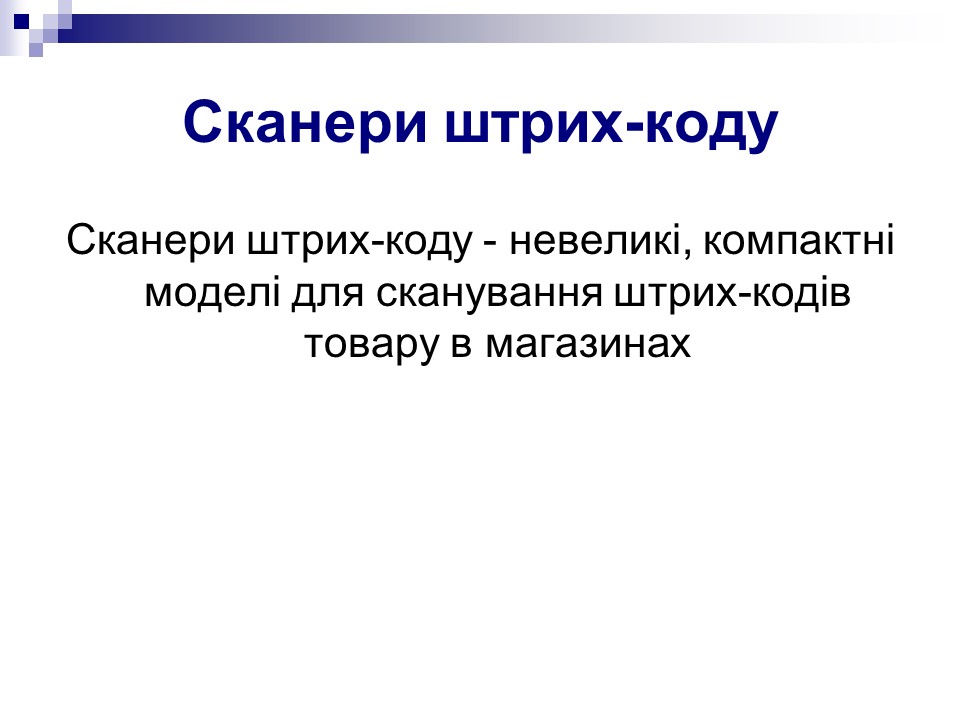 Сканери штрих-коду

Сканери штрих-коду - невеликі, компактні моделі для сканування штрих-кодів товару в магазинах